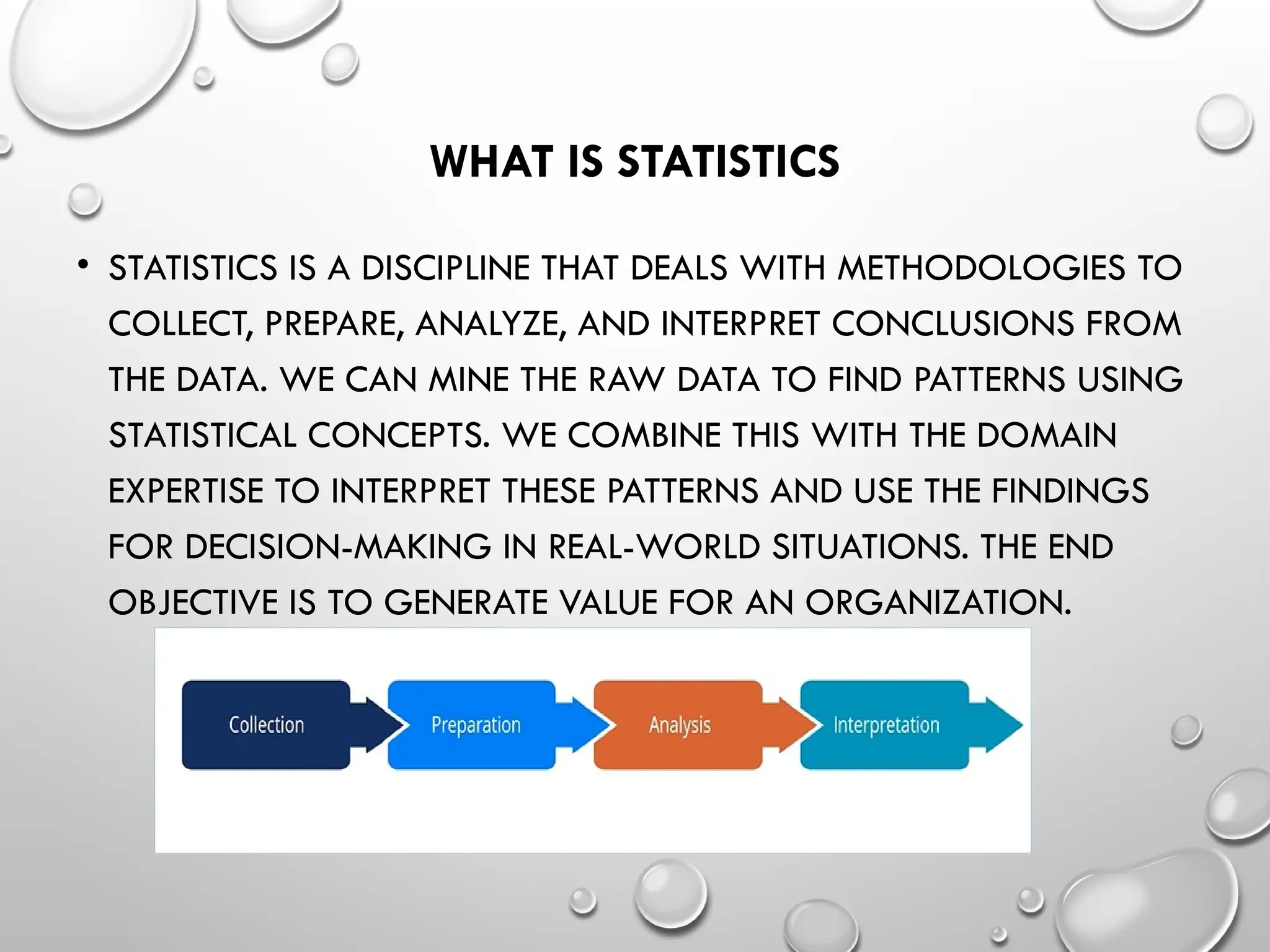 WHAT IS STATISTICS

• STATISTICS IS A DISCIPLINE THAT DEALS WITH METHODOLOGIES TO COLLECT, PREPARE, ANALYZE, AND INTERPRET CONCLUSIONS FROM THE DATA. WE CAN MINE THE RAW DATA TO FIND PATTERNS USING STATISTICAL CONCEPTS. WE COMBINE THIS WITH THE DOMAIN EXPERTISE TO INTERPRET THESE PATTERNS AND USE THE FINDINGS FOR DECISION-MAKING IN REAL-WORLD SITUATIONS. THE END OBJECTIVE IS TO GENERATE VALUE FOR AN ORGANIZATION.

Collection

Preparation

Analysis

Interpretation